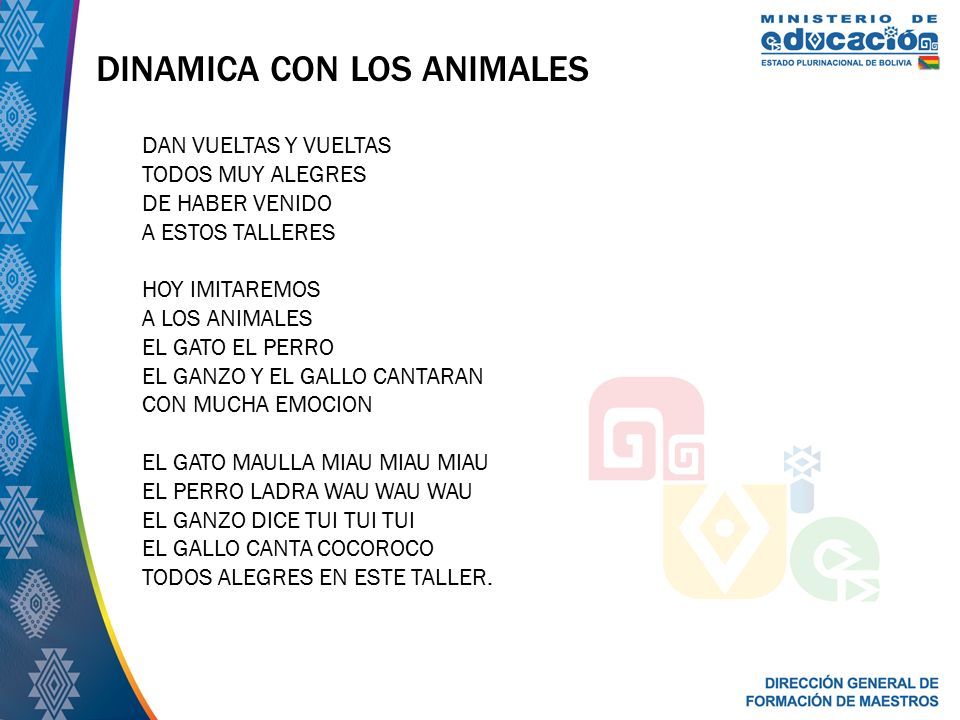 MINISTERIO DE
educación
ESTADO PLURINACIONAL DE BOLIVIA

DINAMICA CON LOS ANIMALES

DAN VUELTAS Y VUELTAS
TODOS MUY ALEGRES
DE HABER VENIDO
A ESTOS TALLERES

HOY IMITAREMOS
A LOS ANIMALES
EL GATO EL PERRO
EL GANZO Y EL GALLO CANTARAN
CON MUCHA EMOCION

EL GATO MAULLA MIAU MIAU MIAU
EL PERRO LADRA WAU WAU WAU
EL GANZO DICE TUI TUI TUI
EL GALLO CANTA COCOROCO
TODOS ALEGRES EN ESTE TALLER.

DIRECCIÓN GENERAL DE
FORMACIÓN DE MAESTROS